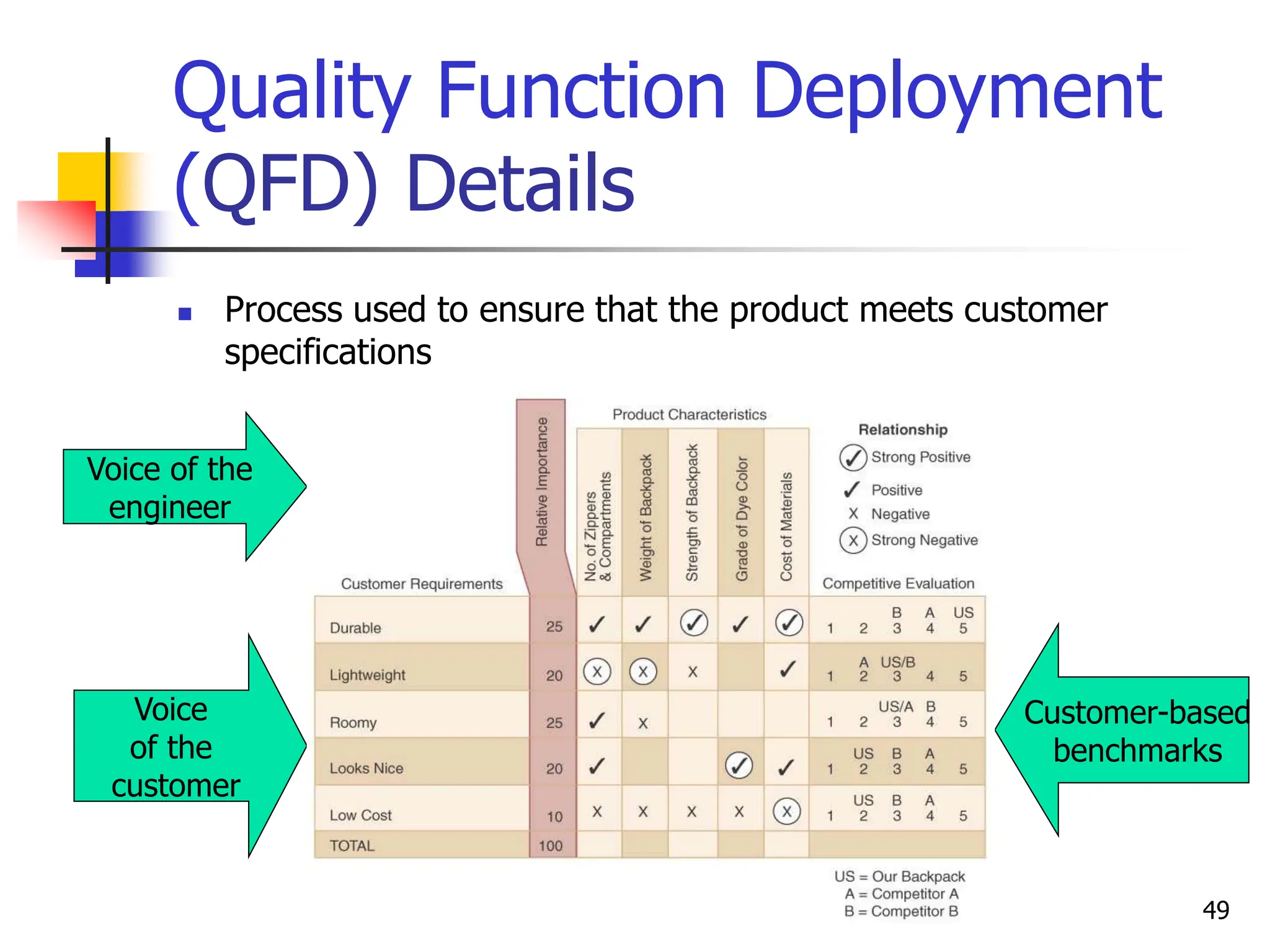 Quality Function Deployment (QFD) Details

▪ Process used to ensure that the product meets customer specifications

Voice of the engineer

Voice of the customer

Customer-based benchmarks

Product Characteristics

Relationship
✓ Strong Positive
✓ Positive
X Negative
X Strong Negative

| Customer Requirements | Relative Importance | No. of Zippers & Compartments | Weight of Backpack | Strength of Backpack | Grade of Dye Color | Cost of Materials | Competitive Evaluation |
|---|---|---|---|---|---|---|---|
| Durable | 25 | ✓ | ✓ | ✓ | ✓ | ✓ | 1 2 B 3 A 4 US 5 |
| Lightweight | 20 | X | X | X | | ✓ | 1 A 2 US/B 3 4 5 |
| Roomy | 25 | ✓ | X | | | | 1 2 US/A 3 B 4 5 |
| Looks Nice | 20 | ✓ | | | ✓ | ✓ | 1 US 2 B 3 A 4 5 |
| Low Cost | 10 | X | X | X | X | X | 1 US 2 B 3 A 4 5 |
| TOTAL | 100 | | | | | | |

US = Our Backpack
A = Competitor A
B = Competitor B

49